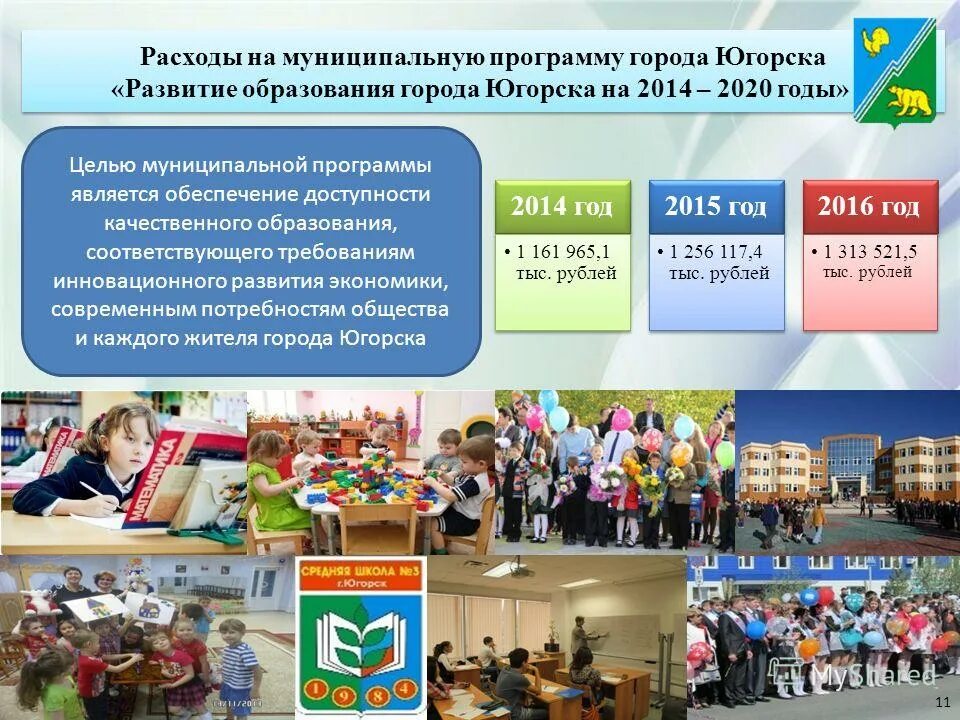 Расходы на муниципальную программу города Югорска «Развитие образования города Югорска на 2014 – 2020 годы»

Целью муниципальной программы является обеспечение доступности качественного образования, соответствующего требованиям инновационного развития экономики, современным потребностям общества и каждого жителя города Югорска

2014 год
• 1 161 965,1 тыс. рублей

2015 год
• 1 256 117,4 тыс. рублей

2016 год
• 1 313 521,5 тыс. рублей

МАТЕМАТИКА

СРЕДНЯЯ ШКОЛА №3
г.Югорск
1 9 8 4

MyShared

11